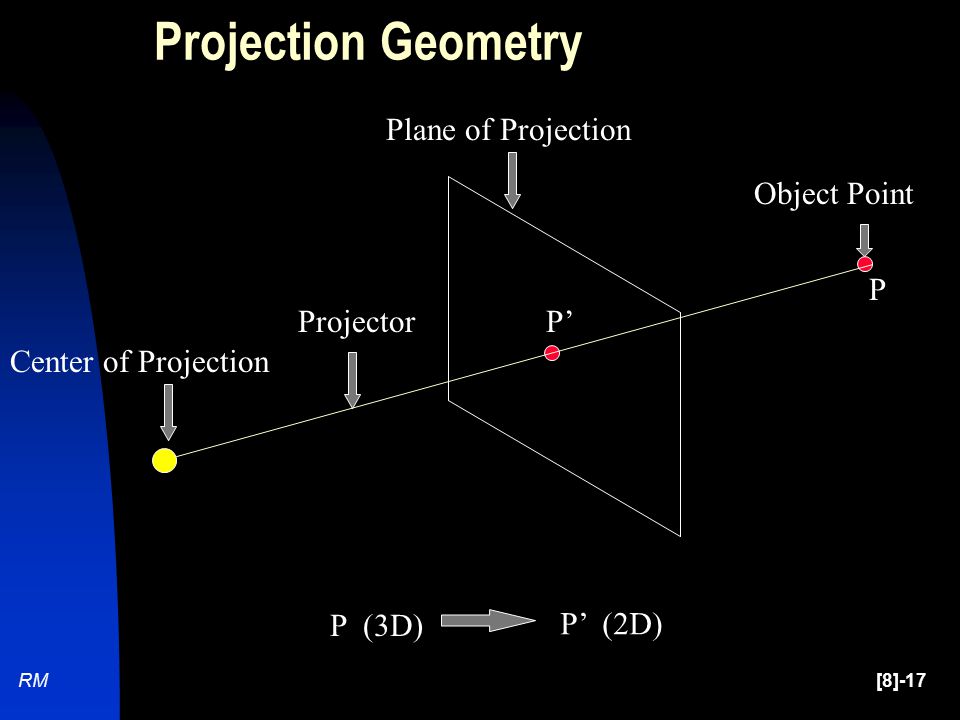 Projection Geometry

Plane of Projection

Object Point

P

Projector

P’

Center of Projection

P (3D)

P’ (2D)

RM

[8]-17